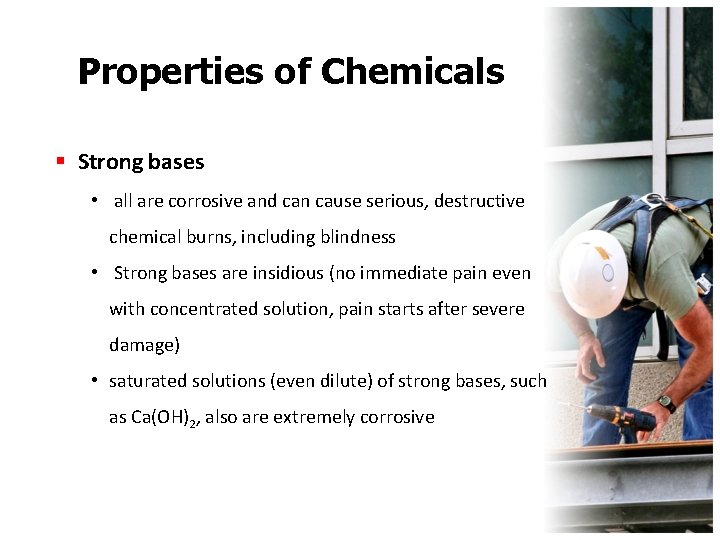 Properties of Chemicals

▪ Strong bases

• all are corrosive and can cause serious, destructive chemical burns, including blindness

• Strong bases are insidious (no immediate pain even with concentrated solution, pain starts after severe damage)

• saturated solutions (even dilute) of strong bases, such as $Ca(OH)_2$, also are extremely corrosive